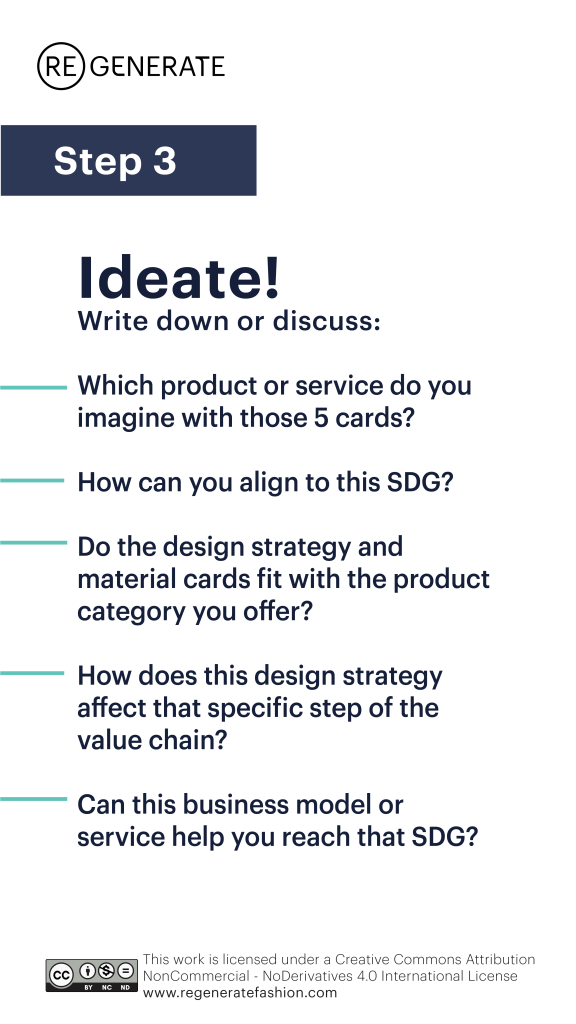 RE GENERATE

Step 3

Ideate!
Write down or discuss:

Which product or service do you imagine with those 5 cards?

How can you align to this SDG?

Do the design strategy and material cards fit with the product category you offer?

How does this design strategy affect that specific step of the value chain?

Can this business model or service help you reach that SDG?

cc BY NC ND
This work is licensed under a Creative Commons Attribution NonCommercial - NoDerivatives 4.0 International License
www.regeneratefashion.com